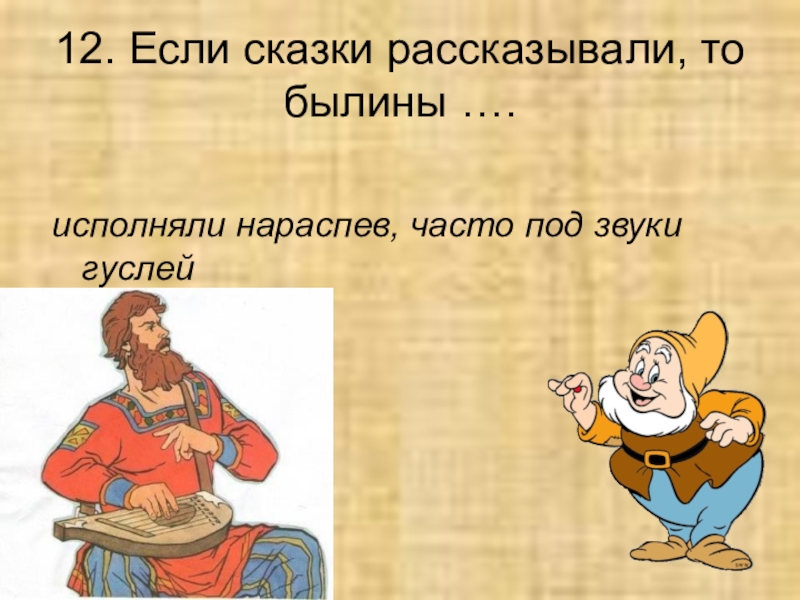 12. Если сказки рассказывали, то былины ….

исполняли нараспев, часто под звуки гуслей